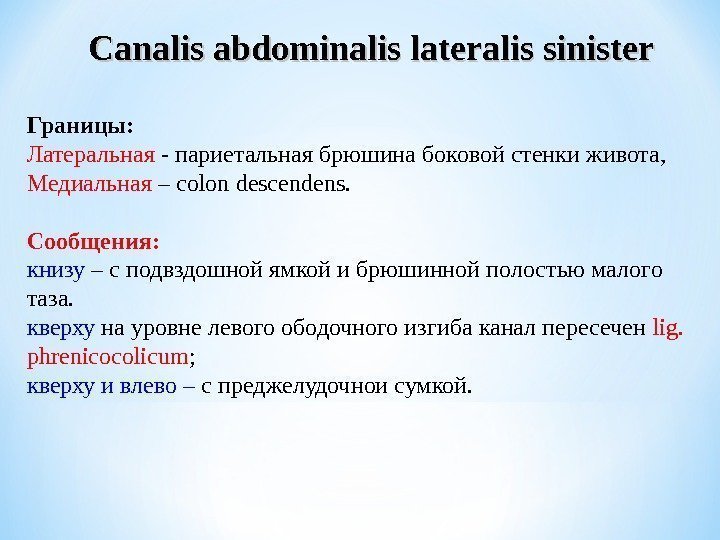 Canalis abdominalis lateralis sinister

Границы:
Латеральная - париетальная брюшина боковой стенки живота,
Медиальная – colon descendens.

Сообщения:
книзу – с подвздошной ямкой и брюшинной полостью малого таза.
кверху на уровне левого ободочного изгиба канал пересечен lig. phrenicocolicum;
кверху и влево – с преджелудочнои сумкой.